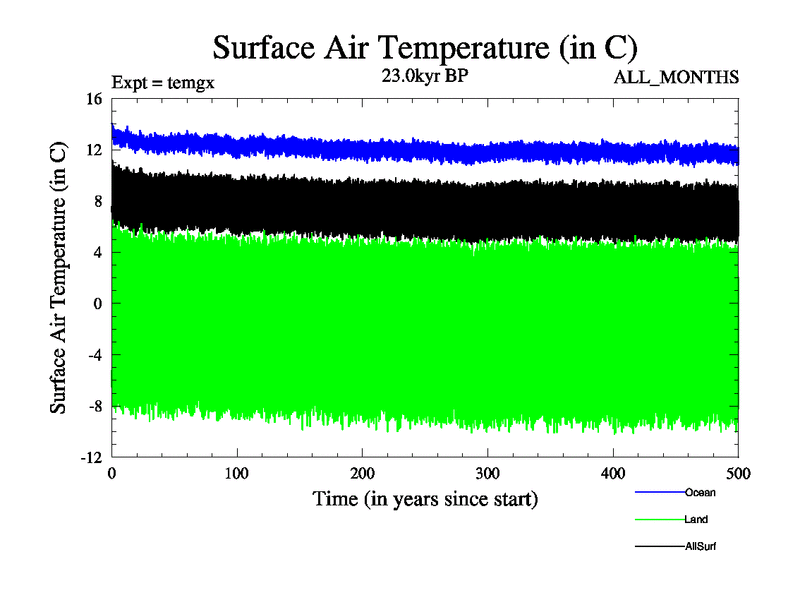 Surface Air Temperature (in C)

Expt = temgx

23.0kyr BP

ALL_MONTHS

Surface Air Temperature (in C)

16
12
8
4
0
-4
-8
-12

0
100
200
300
400
500

Time (in years since start)

Ocean
Land
AllSurf